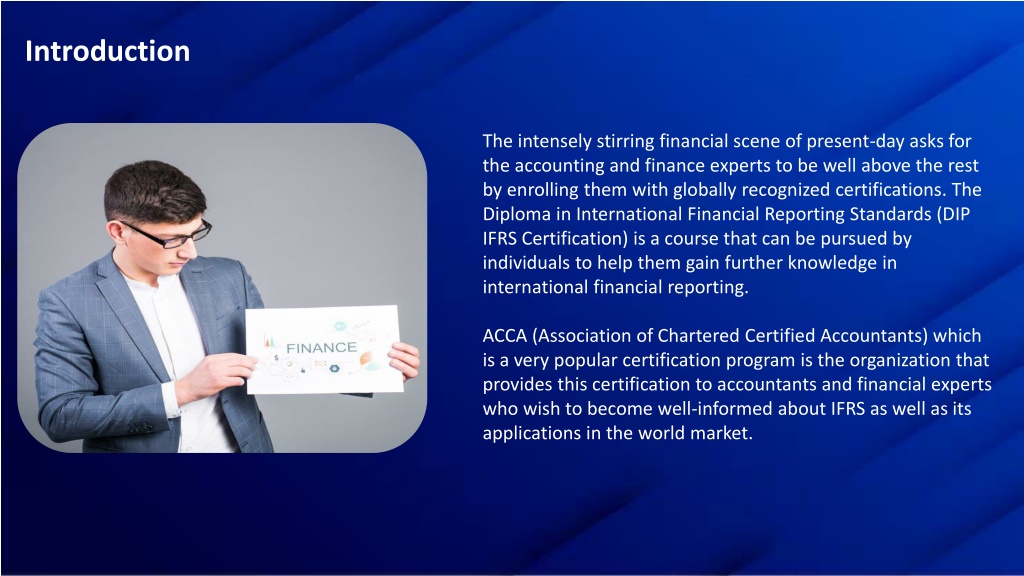 Introduction

FINANCE

The intensely stirring financial scene of present-day asks for the accounting and finance experts to be well above the rest by enrolling them with globally recognized certifications. The Diploma in International Financial Reporting Standards (DIP IFRS Certification) is a course that can be pursued by individuals to help them gain further knowledge in international financial reporting.

ACCA (Association of Chartered Certified Accountants) which is a very popular certification program is the organization that provides this certification to accountants and financial experts who wish to become well-informed about IFRS as well as its applications in the world market.